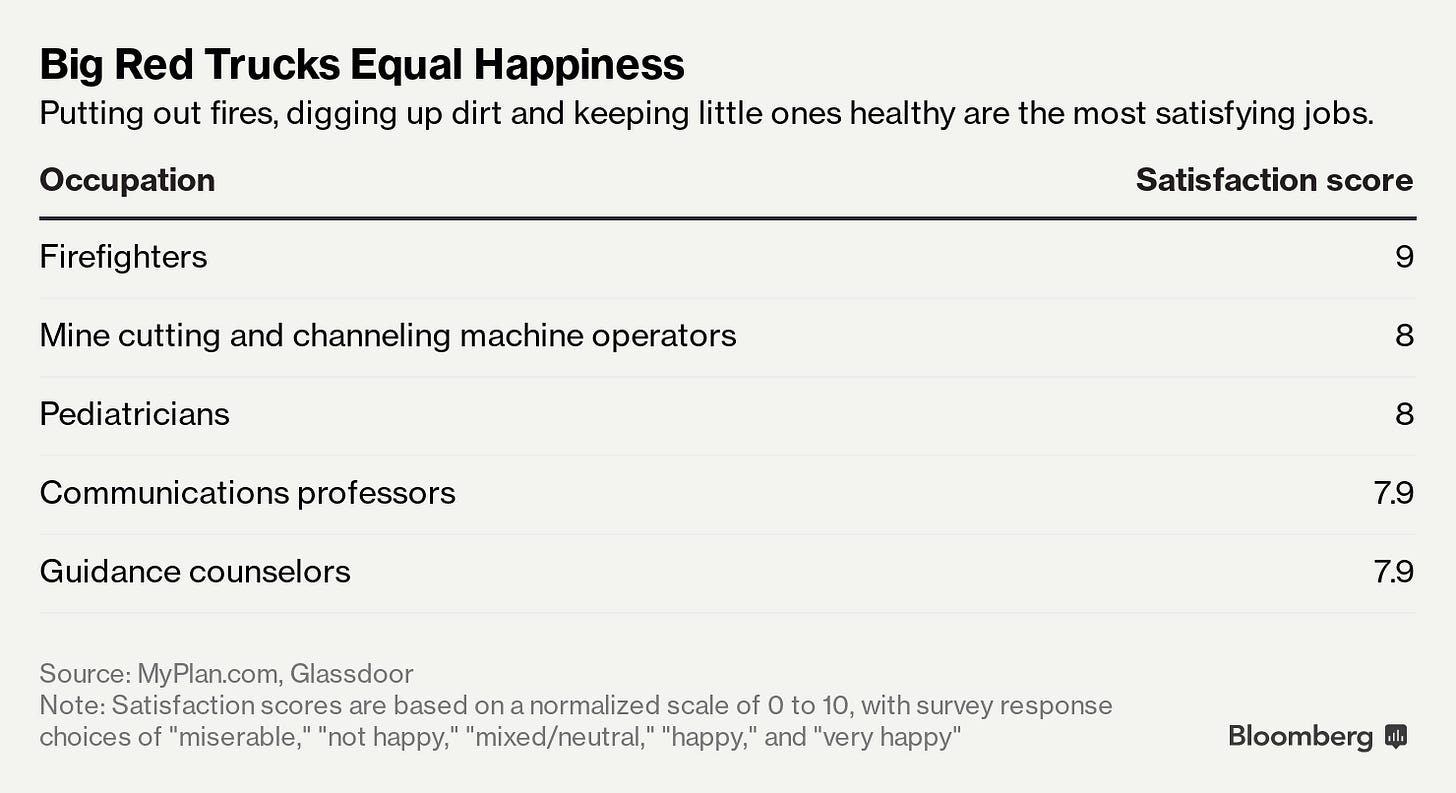 Big Red Trucks Equal Happiness
Putting out fires, digging up dirt and keeping little ones healthy are the most satisfying jobs.

| Occupation | Satisfaction score |
|---|---|
| Firefighters | 9 |
| Mine cutting and channeling machine operators | 8 |
| Pediatricians | 8 |
| Communications professors | 7.9 |
| Guidance counselors | 7.9 |

Source: MyPlan.com, Glassdoor
Note: Satisfaction scores are based on a normalized scale of 0 to 10, with survey response choices of "miserable," "not happy," "mixed/neutral," "happy," and "very happy"

Bloomberg